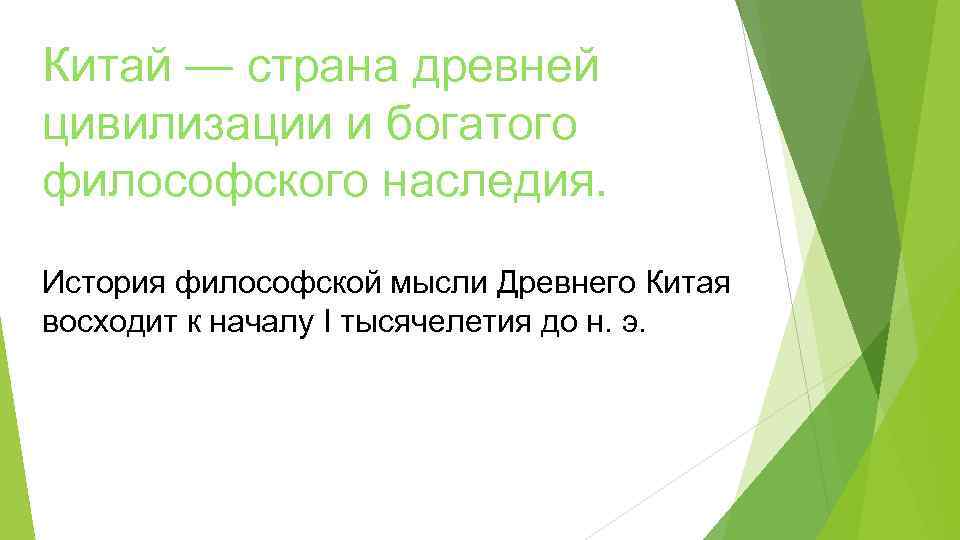 Китай — страна древней цивилизации и богатого философского наследия.

История философской мысли Древнего Китая восходит к началу I тысячелетия до н. э.